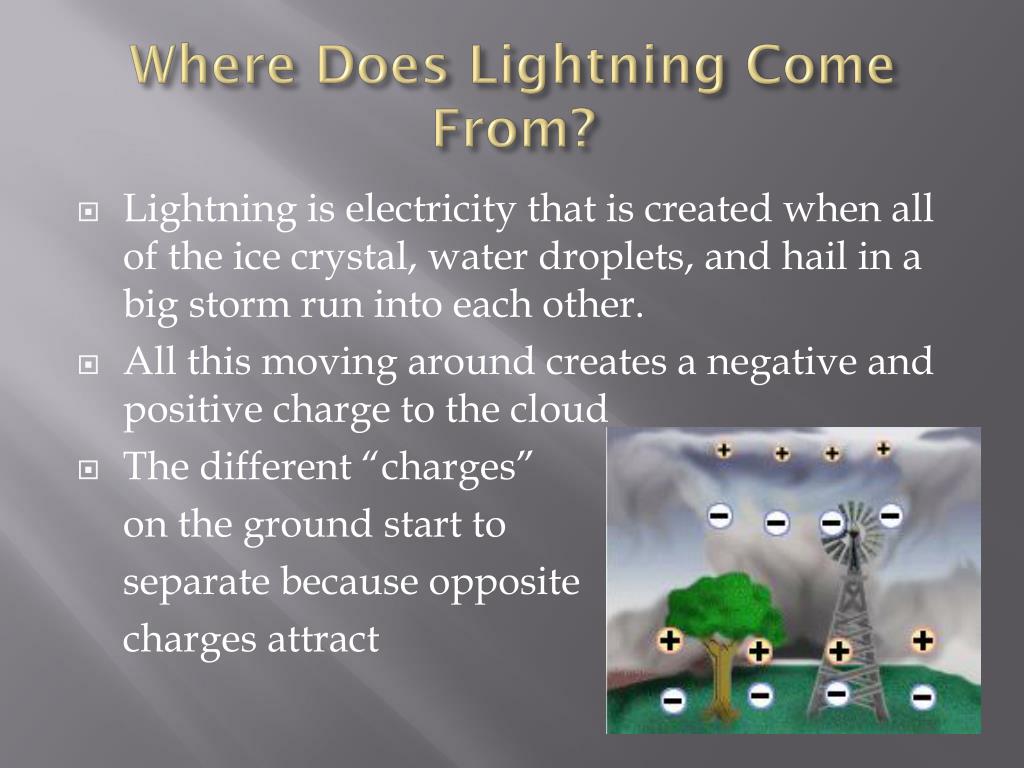 Where Does Lightning Come From?

Lightning is electricity that is created when all of the ice crystal, water droplets, and hail in a big storm run into each other.

All this moving around creates a negative and positive charge to the cloud

The different “charges” on the ground start to separate because opposite charges attract

+ + + +
− − − −
+ + + +
− − − −